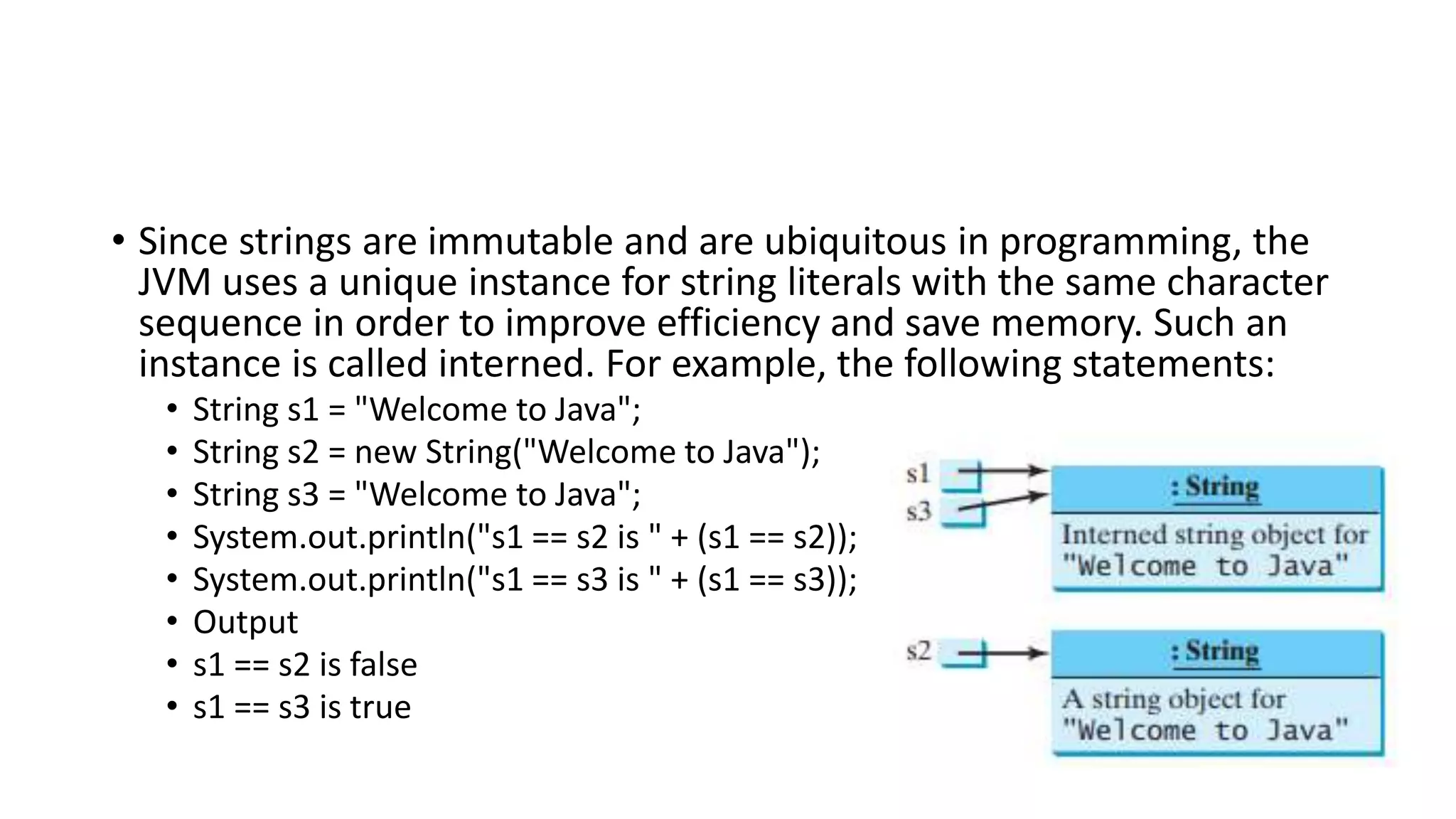 • Since strings are immutable and are ubiquitous in programming, the JVM uses a unique instance for string literals with the same character sequence in order to improve efficiency and save memory. Such an instance is called interned. For example, the following statements:

• String s1 = "Welcome to Java";
• String s2 = new String("Welcome to Java");
• String s3 = "Welcome to Java";
• System.out.println("s1 == s2 is " + (s1 == s2));
• System.out.println("s1 == s3 is " + (s1 == s3));
• Output
• s1 == s2 is false
• s1 == s3 is true

s1
s3
: String
Interned string object for "Welcome to Java"

s2
: String
A string object for "Welcome to Java"